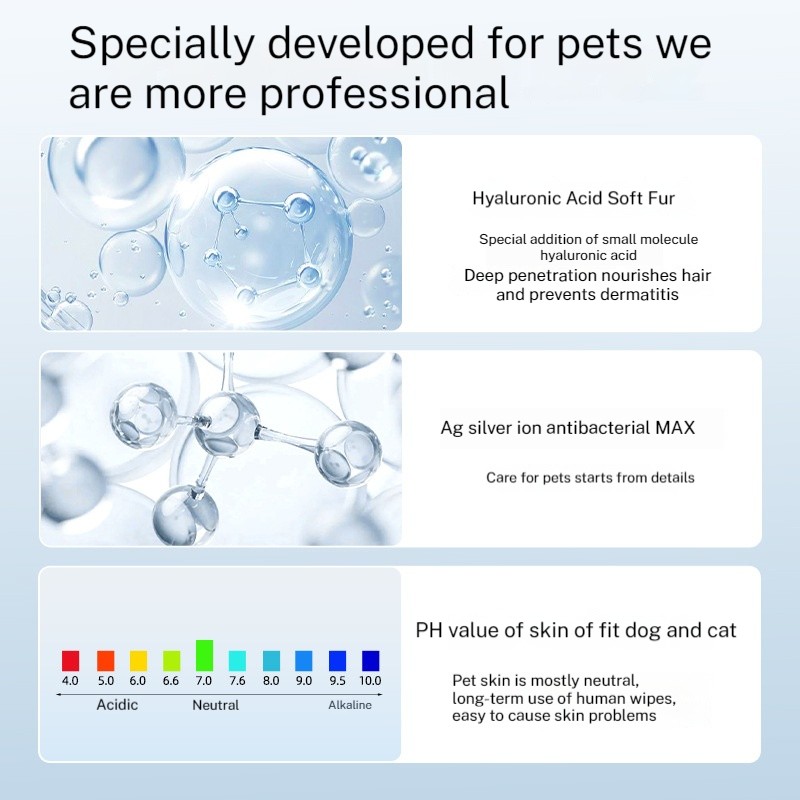 Specially developed for pets we are more professional

Hyaluronic Acid Soft Fur

Special addition of small molecule hyaluronic acid
Deep penetration nourishes hair and prevents dermatitis

Ag silver ion antibacterial MAX

Care for pets starts from details

4.0 5.0 6.0 6.6 7.0 7.6 8.0 9.0 9.5 10.0
Acidic Neutral Alkaline

PH value of skin of fit dog and cat

Pet skin is mostly neutral, long-term use of human wipes, easy to cause skin problems